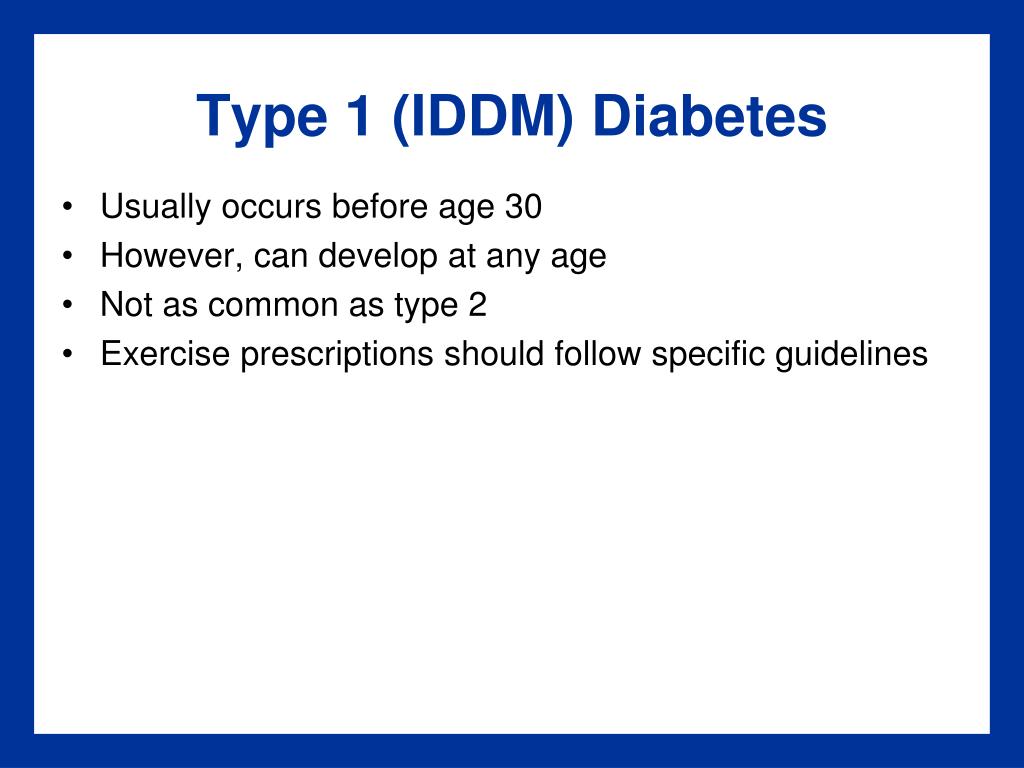 Type 1 (IDDM) Diabetes

• Usually occurs before age 30
• However, can develop at any age
• Not as common as type 2
• Exercise prescriptions should follow specific guidelines